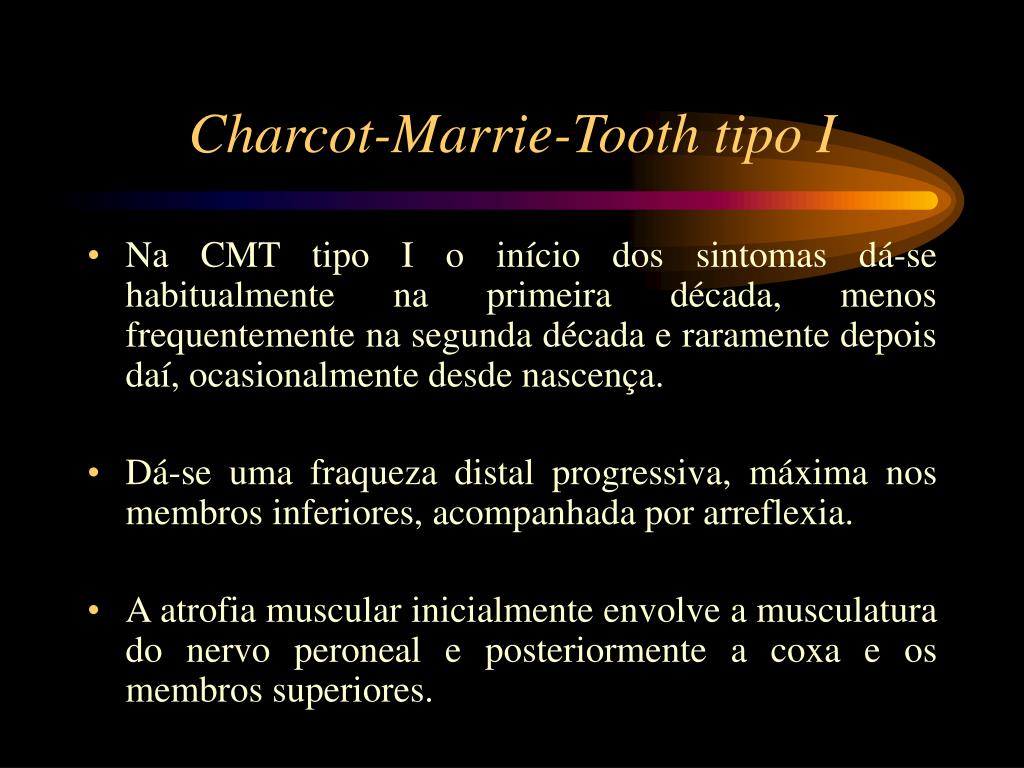 Charcot-Marrie-Tooth tipo I

• Na CMT tipo I o início dos sintomas dá-se habitualmente na primeira década, menos frequentemente na segunda década e raramente depois daí, ocasionalmente desde nascença.

• Dá-se uma fraqueza distal progressiva, máxima nos membros inferiores, acompanhada por arreflexia.

• A atrofia muscular inicialmente envolve a musculatura do nervo peroneal e posteriormente a coxa e os membros superiores.